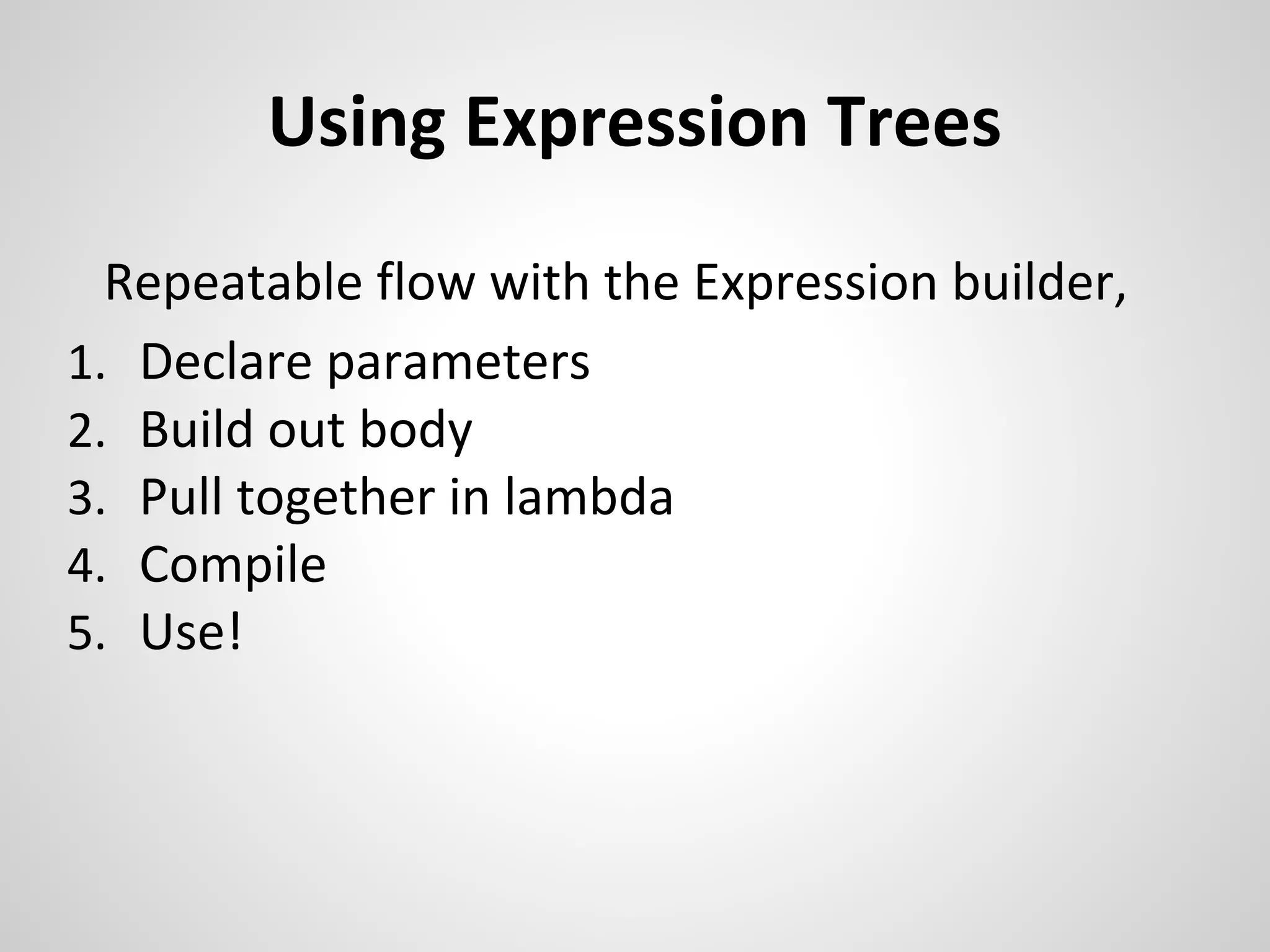 Using Expression Trees

Repeatable flow with the Expression builder,

1. Declare parameters
2. Build out body
3. Pull together in lambda
4. Compile
5. Use!